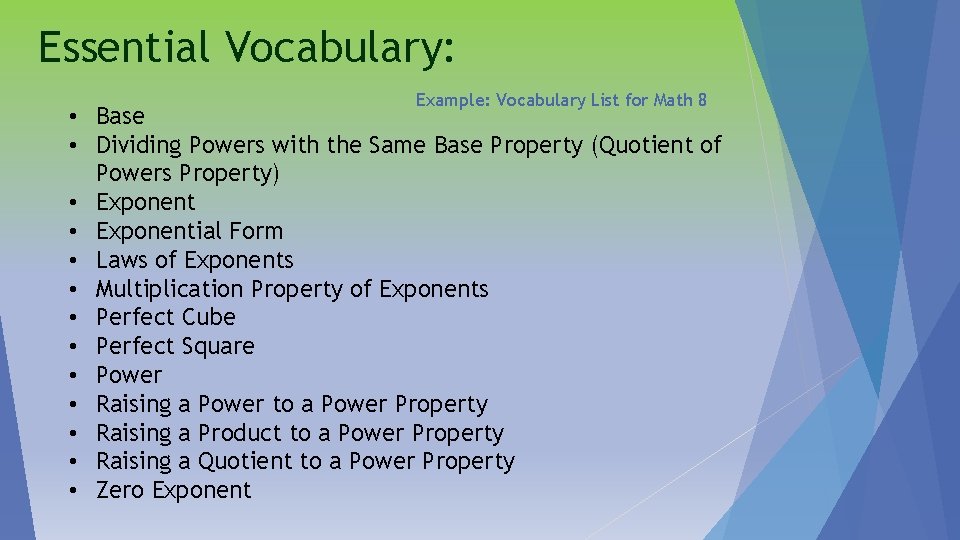 Essential Vocabulary:

Example: Vocabulary List for Math 8

• Base
• Dividing Powers with the Same Base Property (Quotient of Powers Property)
• Exponent
• Exponential Form
• Laws of Exponents
• Multiplication Property of Exponents
• Perfect Cube
• Perfect Square
• Power
• Raising a Power to a Power Property
• Raising a Product to a Power Property
• Raising a Quotient to a Power Property
• Zero Exponent